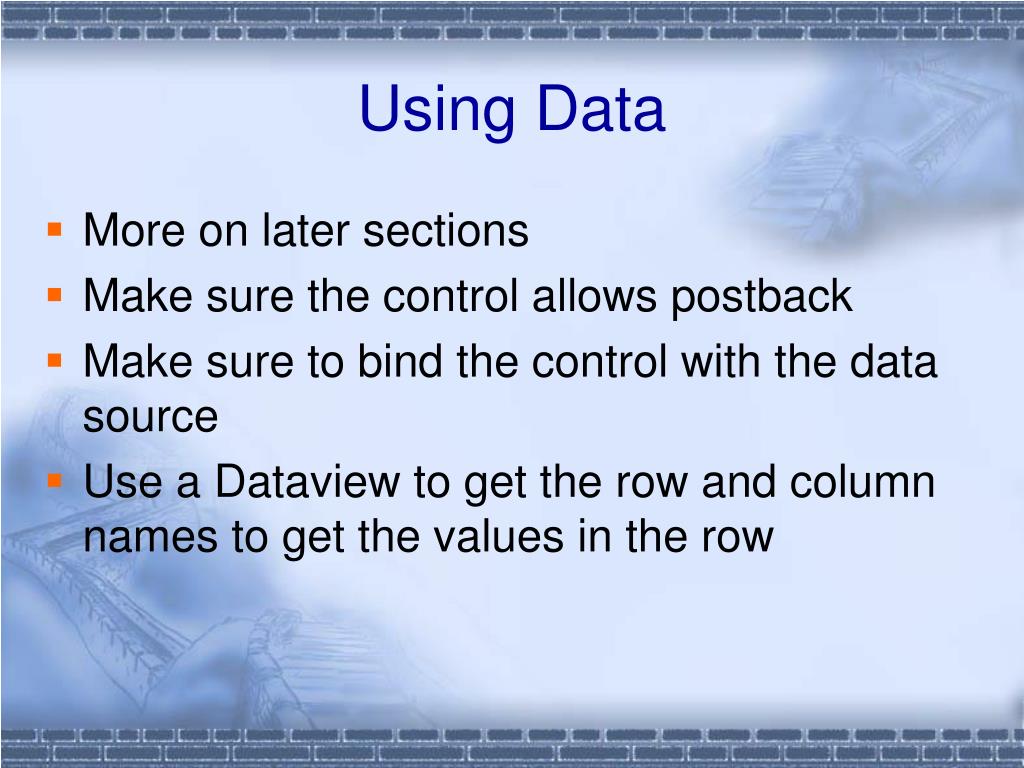 Using Data

- More on later sections
- Make sure the control allows postback
- Make sure to bind the control with the data source
- Use a Dataview to get the row and column names to get the values in the row